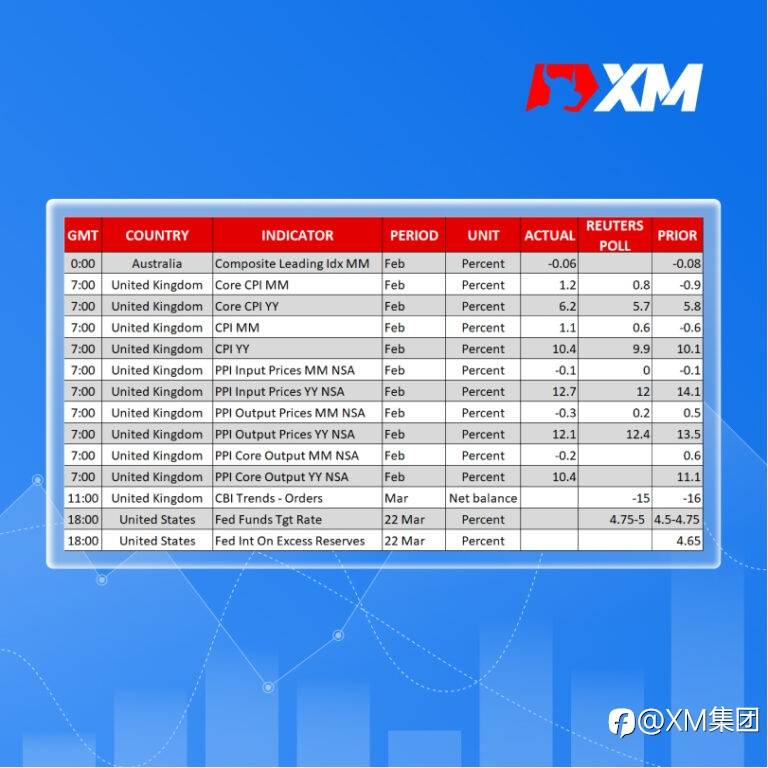 XM

| GMT | COUNTRY | INDICATOR | PERIOD | UNIT | ACTUAL | REUTERS POLL | PRIOR |
|---|---|---|---|---|---|---|---|
| 0:00 | Australia | Composite Leading Idx MM | Feb | Percent | -0.06 | | -0.08 |
| 7:00 | United Kingdom | Core CPI MM | Feb | Percent | 1.2 | 0.8 | -0.9 |
| 7:00 | United Kingdom | Core CPI YY | Feb | Percent | 6.2 | 5.7 | 5.8 |
| 7:00 | United Kingdom | CPI MM | Feb | Percent | 1.1 | 0.6 | -0.6 |
| 7:00 | United Kingdom | CPI YY | Feb | Percent | 10.4 | 9.9 | 10.1 |
| 7:00 | United Kingdom | PPI Input Prices MM NSA | Feb | Percent | -0.1 | 0 | -0.1 |
| 7:00 | United Kingdom | PPI Input Prices YY NSA | Feb | Percent | 12.7 | 12 | 14.1 |
| 7:00 | United Kingdom | PPI Output Prices MM NSA | Feb | Percent | -0.3 | 0.2 | 0.5 |
| 7:00 | United Kingdom | PPI Output Prices YY NSA | Feb | Percent | 12.1 | 12.4 | 13.5 |
| 7:00 | United Kingdom | PPI Core Output MM NSA | Feb | Percent | -0.2 | | 0.6 |
| 7:00 | United Kingdom | PPI Core Output YY NSA | Feb | Percent | 10.4 | | 11.1 |
| 11:00 | United Kingdom | CBI Trends - Orders | Mar | Net balance | | -15 | -16 |
| 18:00 | United States | Fed Funds Tgt Rate | 22 Mar | Percent | | 4.75-5 | 4.5-4.75 |
| 18:00 | United States | Fed Int On Excess Reserves | 22 Mar | Percent | | | 4.65 |

@XM集团